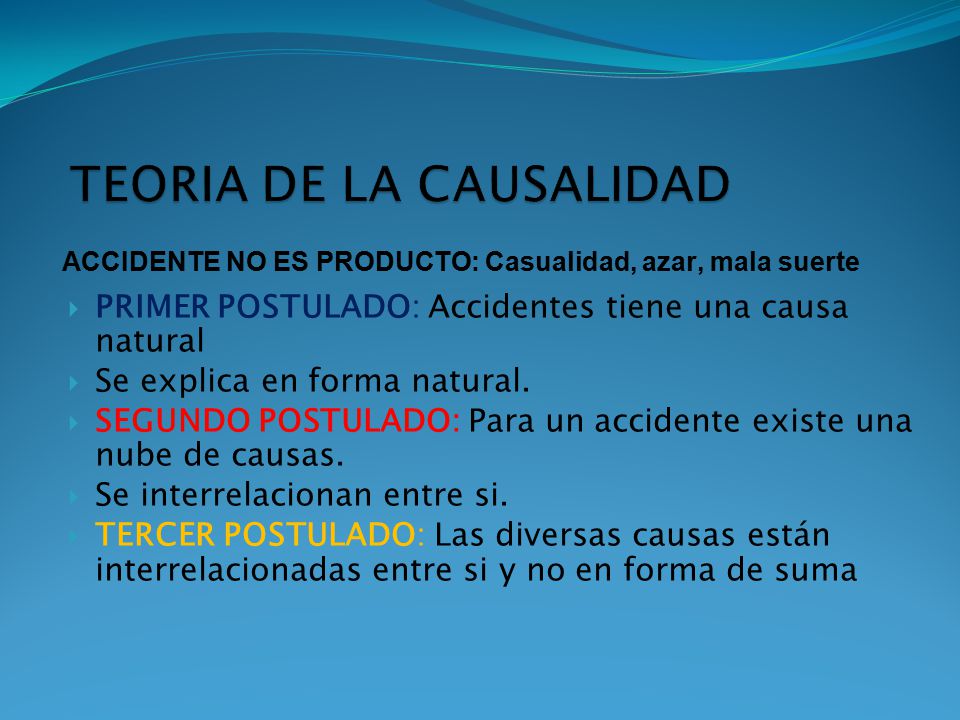 TEORIA DE LA CAUSALIDAD

ACCIDENTE NO ES PRODUCTO: Casualidad, azar, mala suerte

PRIMER POSTULADO: Accidentes tiene una causa natural

Se explica en forma natural.

SEGUNDO POSTULADO: Para un accidente existe una nube de causas.

Se interrelacionan entre si.

TERCER POSTULADO: Las diversas causas están interrelacionadas entre si y no en forma de suma